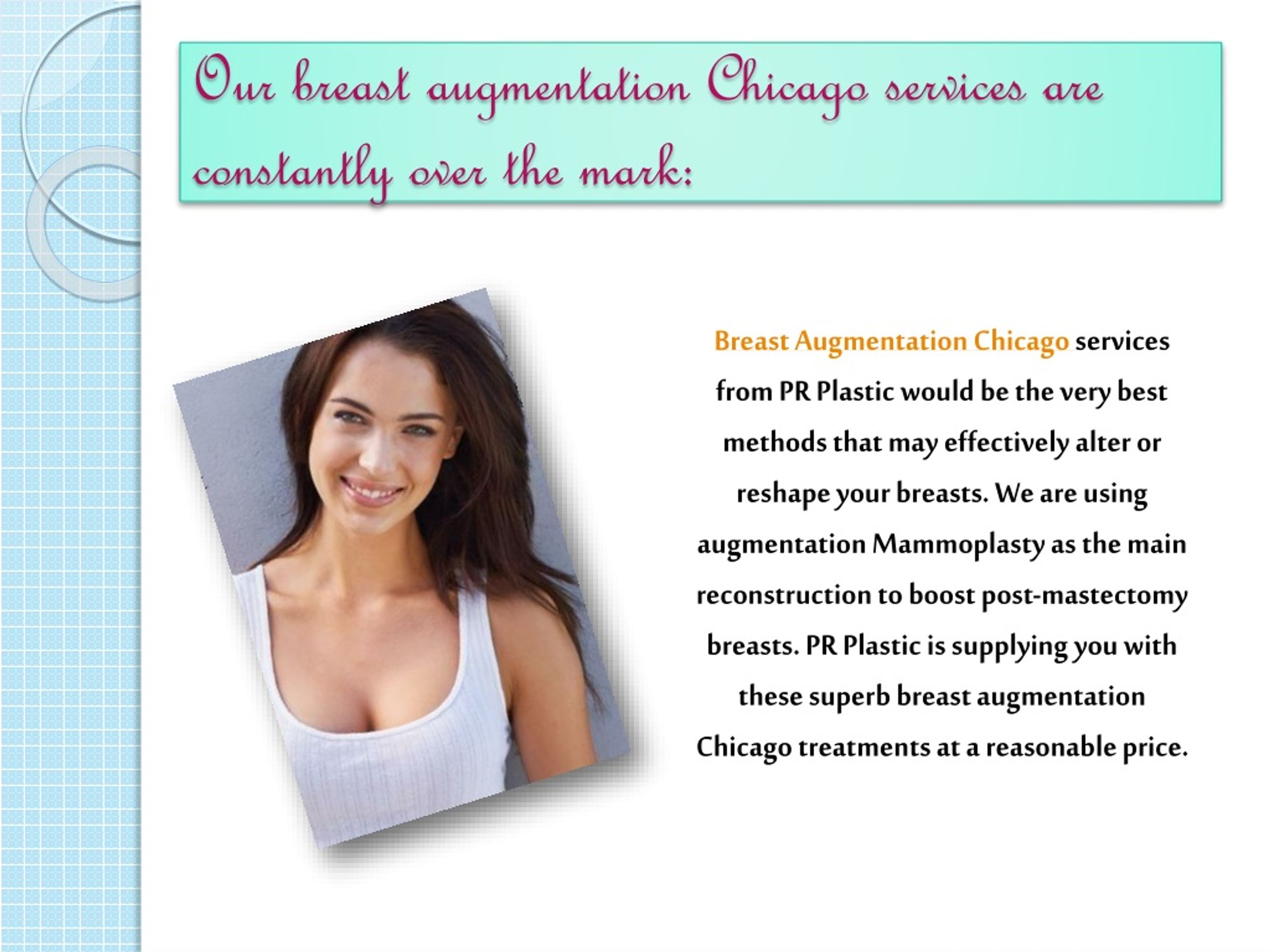 Our breast augmentation Chicago services are constantly over the mark:

Breast Augmentation Chicago services from PR Plastic would be the very best methods that may effectively alter or reshape your breasts. We are using augmentation Mammoplasty as the main reconstruction to boost post-mastectomy breasts. PR Plastic is supplying you with these superb breast augmentation Chicago treatments at a reasonable price.